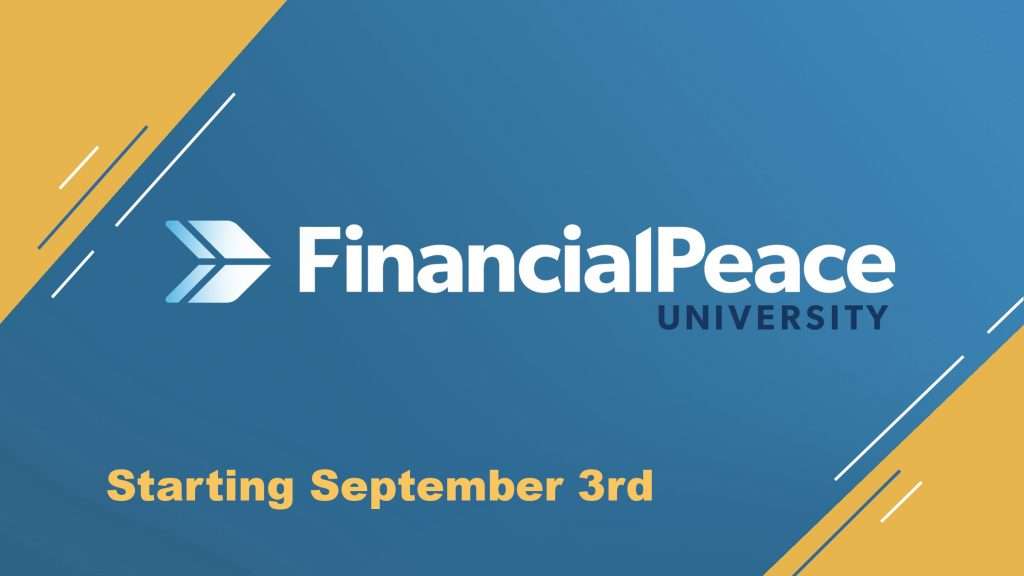 FinancialPeace
UNIVERSITY

Starting September 3rd